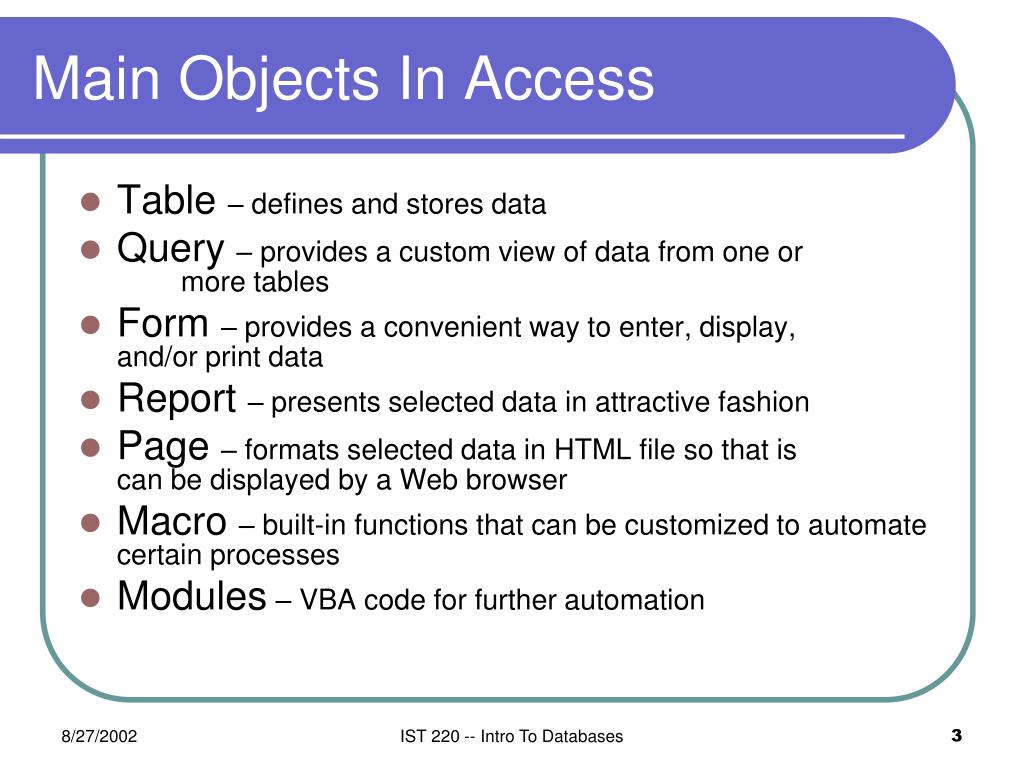 Main Objects In Access

- Table – defines and stores data
- Query – provides a custom view of data from one or more tables
- Form – provides a convenient way to enter, display, and/or print data
- Report – presents selected data in attractive fashion
- Page – formats selected data in HTML file so that is can be displayed by a Web browser
- Macro – built-in functions that can be customized to automate certain processes
- Modules – VBA code for further automation

8/27/2002

IST 220 -- Intro To Databases

3